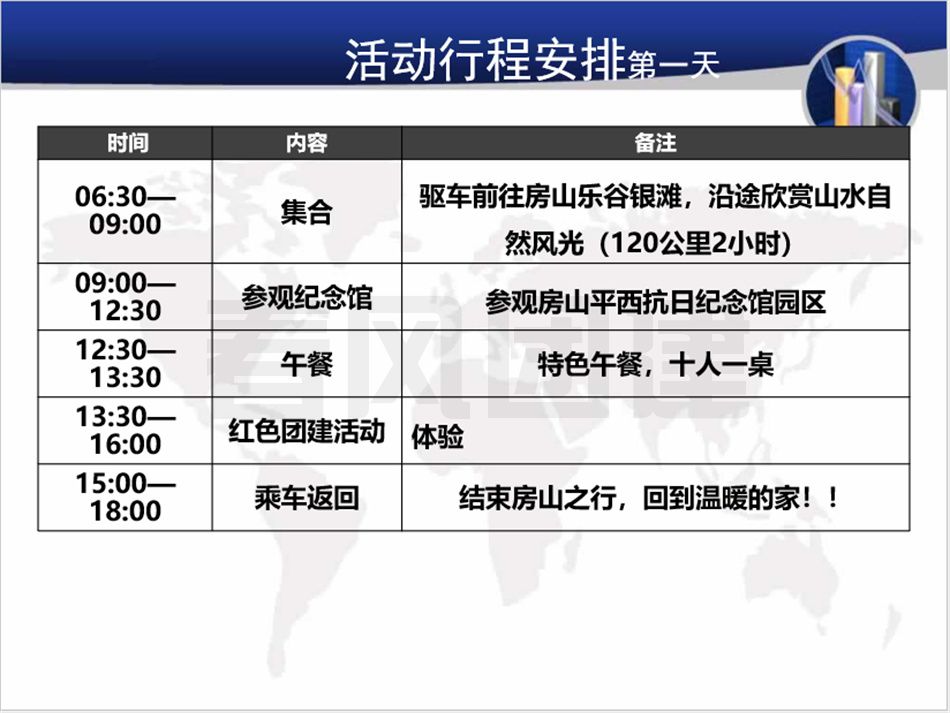 活动行程安排第一天

| 时间 | 内容 | 备注 |
|---|---|---|
| 06:30—09:00 | 集合 | 驱车前往房山乐谷银滩，沿途欣赏山水自然风光（120公里2小时） |
| 09:00—12:30 | 参观纪念馆 | 参观房山平西抗日纪念馆园区 |
| 12:30—13:30 | 午餐 | 特色午餐，十人一桌 |
| 13:30—16:00 | 红色团建活动 | 体验 |
| 15:00—18:00 | 乘车返回 | 结束房山之行，回到温暖的家！！ |

春风团建